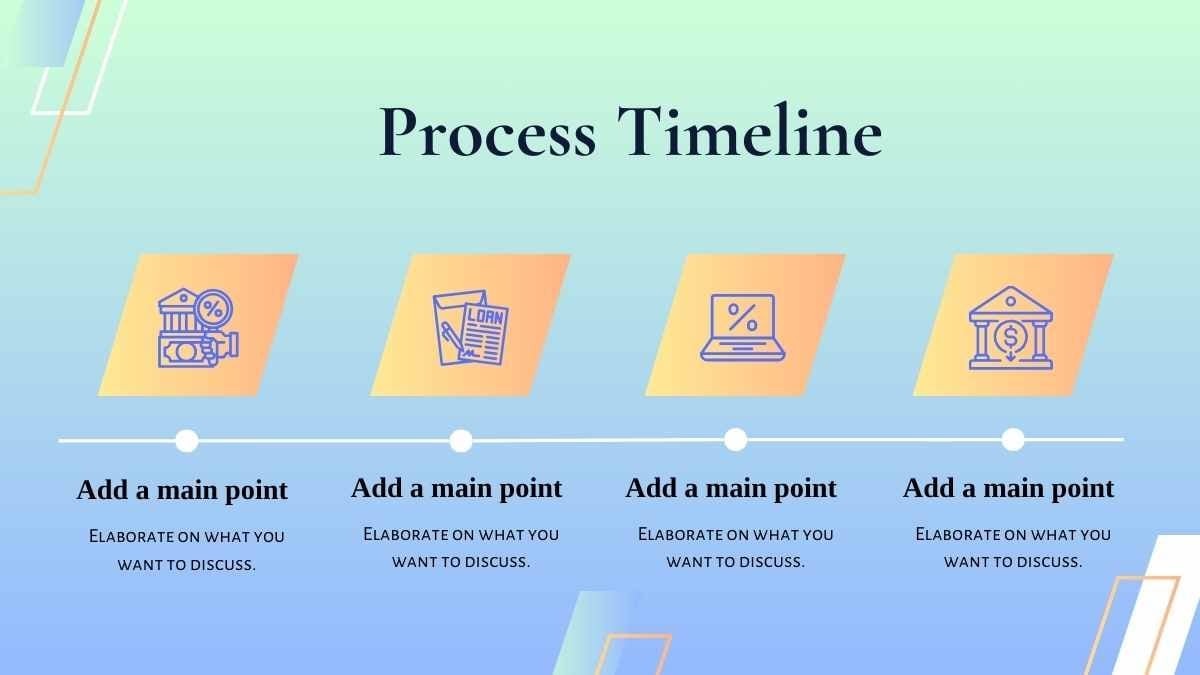 Process Timeline

%

LOAN

%

$

Add a main point

Elaborate on what you want to discuss.

Add a main point

Elaborate on what you want to discuss.

Add a main point

Elaborate on what you want to discuss.

Add a main point

Elaborate on what you want to discuss.